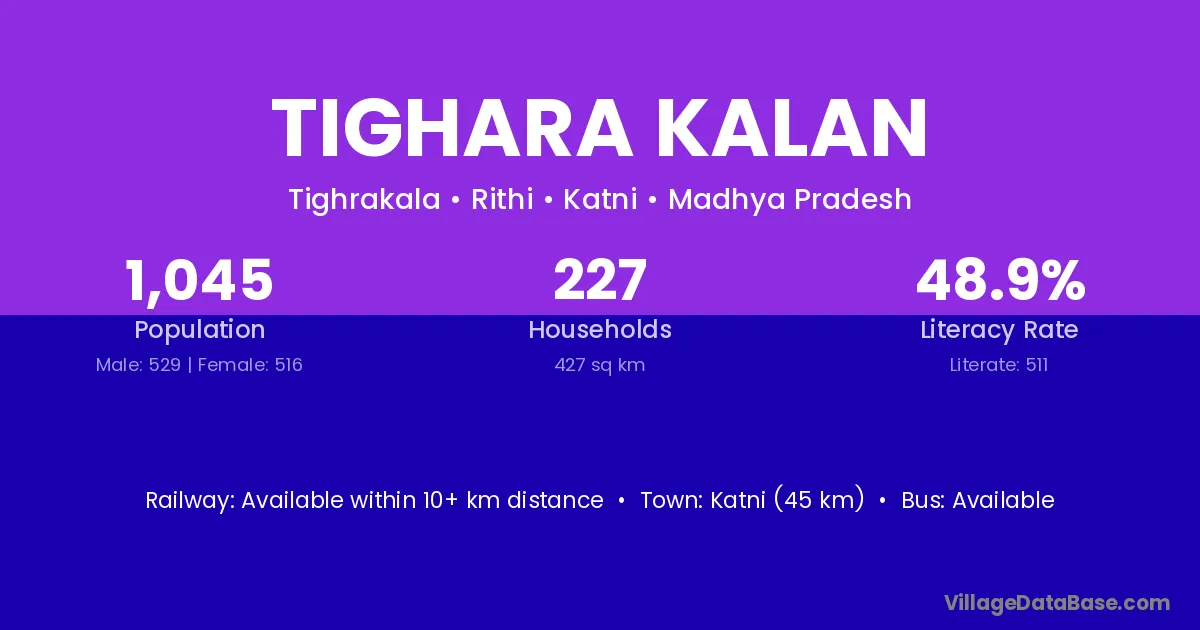 TIGHARA KALAN

Tighrakala • Rithi • Katni • Madhya Pradesh

1,045
Population
Male: 529 | Female: 516

227
Households
427 sq km

48.9%
Literacy Rate
Literate: 511

Railway: Available within 10+ km distance • Town: Katni (45 km) • Bus: Available

VillageDataBase.com